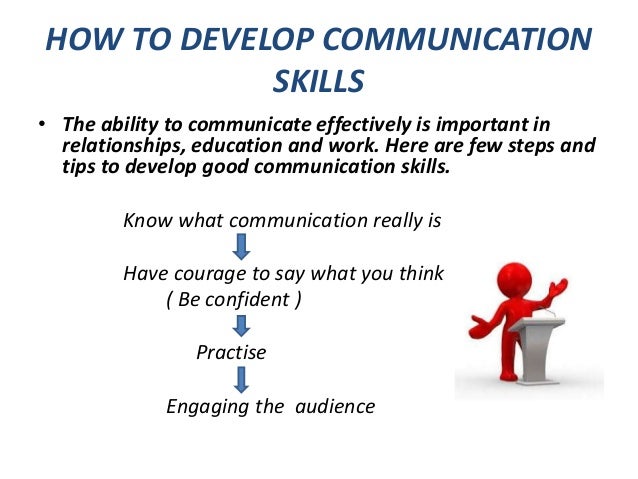 HOW TO DEVELOP COMMUNICATION SKILLS

• The ability to communicate effectively is important in relationships, education and work. Here are few steps and tips to develop good communication skills.

Know what communication really is

Have courage to say what you think
( Be confident )

Practise

Engaging the audience